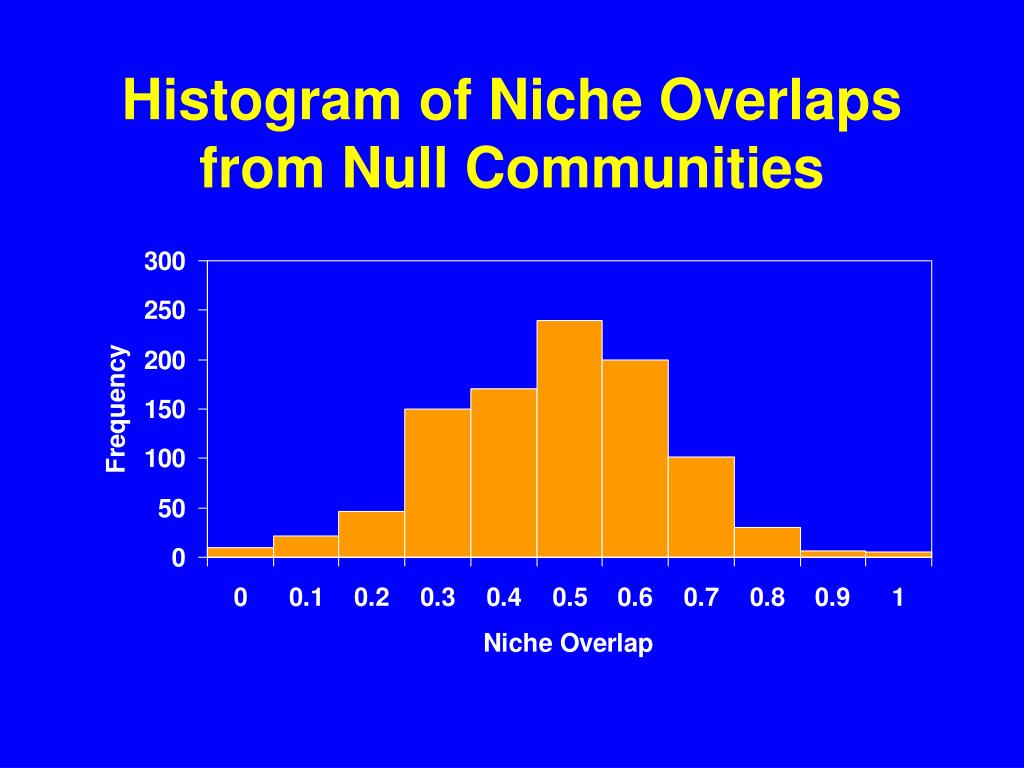 Histogram of Niche Overlaps from Null Communities

300
250
200
150
100
50
0

Frequency

0 0.1 0.2 0.3 0.4 0.5 0.6 0.7 0.8 0.9 1

Niche Overlap